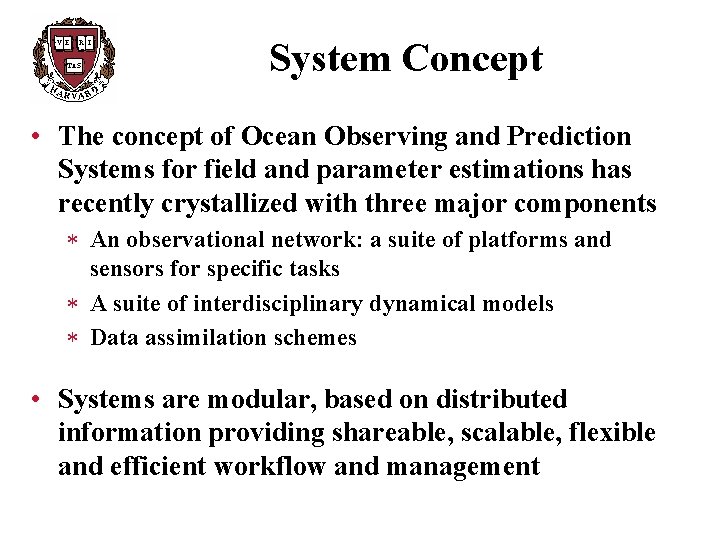 VE RI TAS
HARVARD

System Concept

• The concept of Ocean Observing and Prediction Systems for field and parameter estimations has recently crystallized with three major components
 * An observational network: a suite of platforms and sensors for specific tasks
 * A suite of interdisciplinary dynamical models
 * Data assimilation schemes

• Systems are modular, based on distributed information providing shareable, scalable, flexible and efficient workflow and management